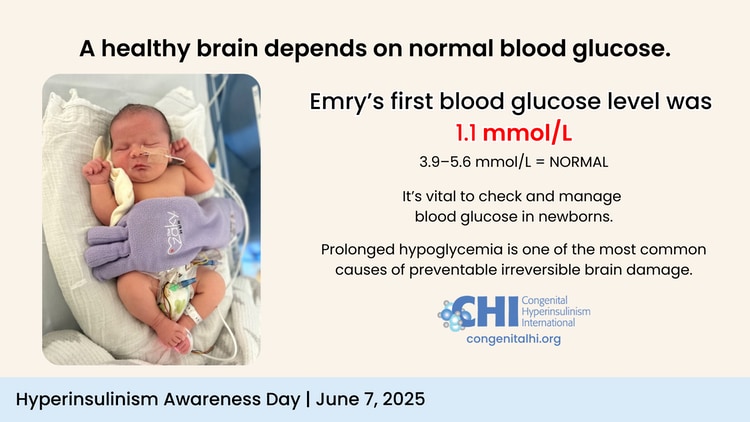 A healthy brain depends on normal blood glucose.

Emry's first blood glucose level was
1.1 mmol/L
3.9–5.6 mmol/L = NORMAL

It's vital to check and manage blood glucose in newborns.

Prolonged hypoglycemia is one of the most common causes of preventable irreversible brain damage.

CHI Congenital Hyperinsulinism International
congenitalhi.org

Hyperinsulinism Awareness Day | June 7, 2025